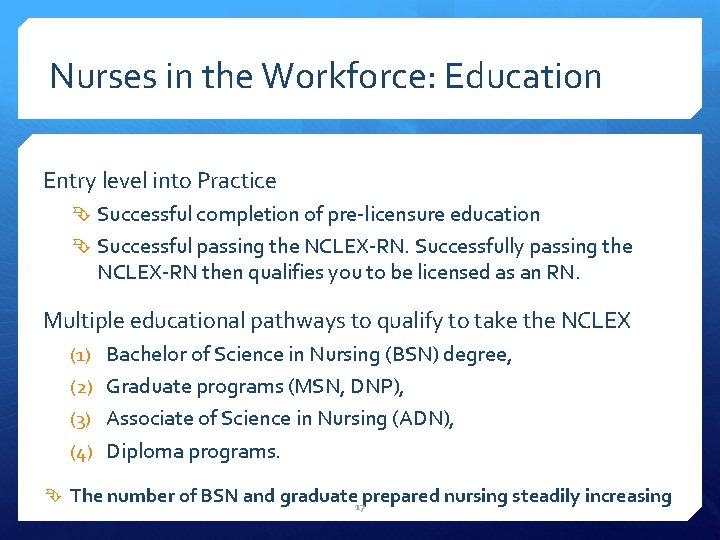 Nurses in the Workforce: Education

Entry level into Practice

Successful completion of pre-licensure education

Successful passing the NCLEX-RN. Successfully passing the NCLEX-RN then qualifies you to be licensed as an RN.

Multiple educational pathways to qualify to take the NCLEX

(1) Bachelor of Science in Nursing (BSN) degree,

(2) Graduate programs (MSN, DNP),

(3) Associate of Science in Nursing (ADN),

(4) Diploma programs.

The number of BSN and graduate prepared nursing steadily increasing

17